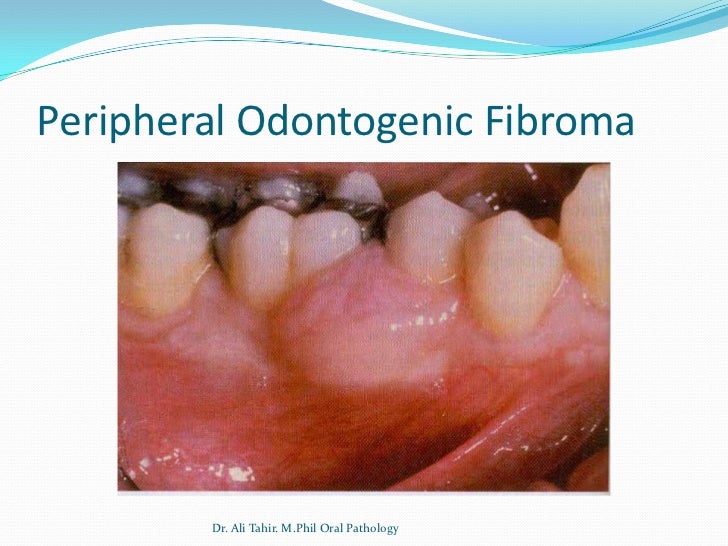 Peripheral Odontogenic Fibroma

Dr. Ali Tahir. M.Phil Oral Pathology